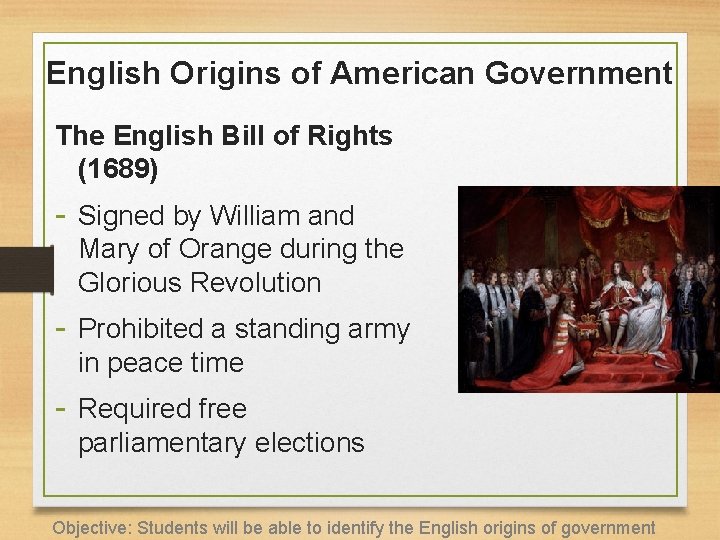 English Origins of American Government

The English Bill of Rights (1689)

- Signed by William and Mary of Orange during the Glorious Revolution
- Prohibited a standing army in peace time
- Required free parliamentary elections

Objective: Students will be able to identify the English origins of government